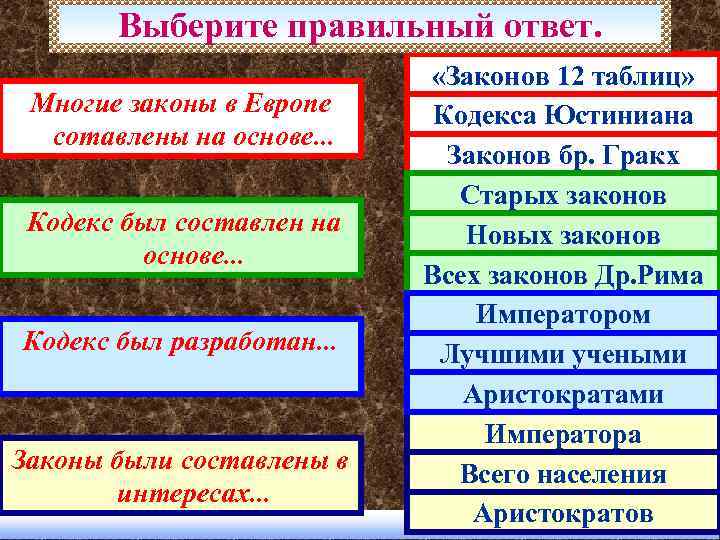 Выберите правильный ответ.

Многие законы в Европе сотавлены на основе...

Кодекс был составлен на основе...

Кодекс был разработан...

Законы были составлены в интересах...

«Законов 12 таблиц»

Кодекса Юстиниана

Законов бр. Гракх

Старых законов

Новых законов

Всех законов Др.Рима

Императором

Лучшими учеными

Аристократами

Императора

Всего населения

Аристократов